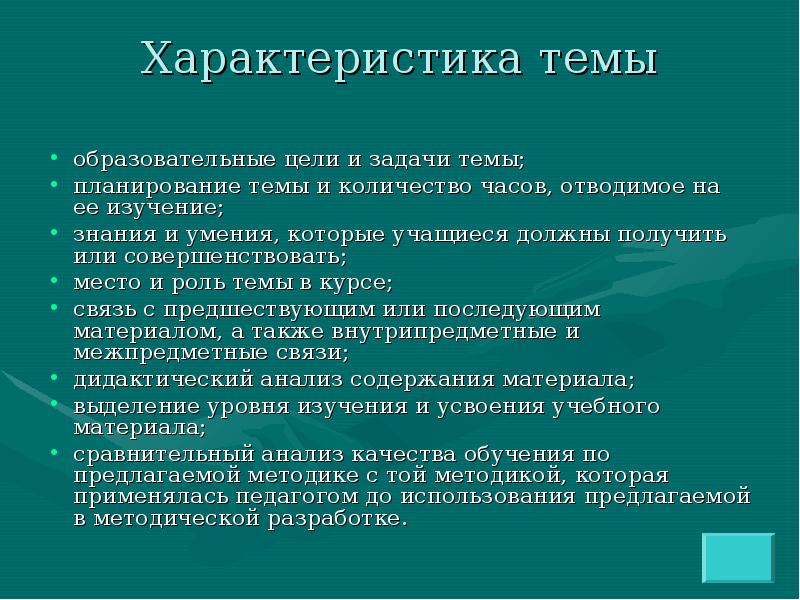 Характеристика темы

• образовательные цели и задачи темы;
• планирование темы и количество часов, отводимое на ее изучение;
• знания и умения, которые учащиеся должны получить или совершенствовать;
• место и роль темы в курсе;
• связь с предшествующим или последующим материалом, а также внутрипредметные и межпредметные связи;
• дидактический анализ содержания материала;
• выделение уровня изучения и усвоения учебного материала;
• сравнительный анализ качества обучения по предлагаемой методике с той методикой, которая применялась педагогом до использования предлагаемой в методической разработке.